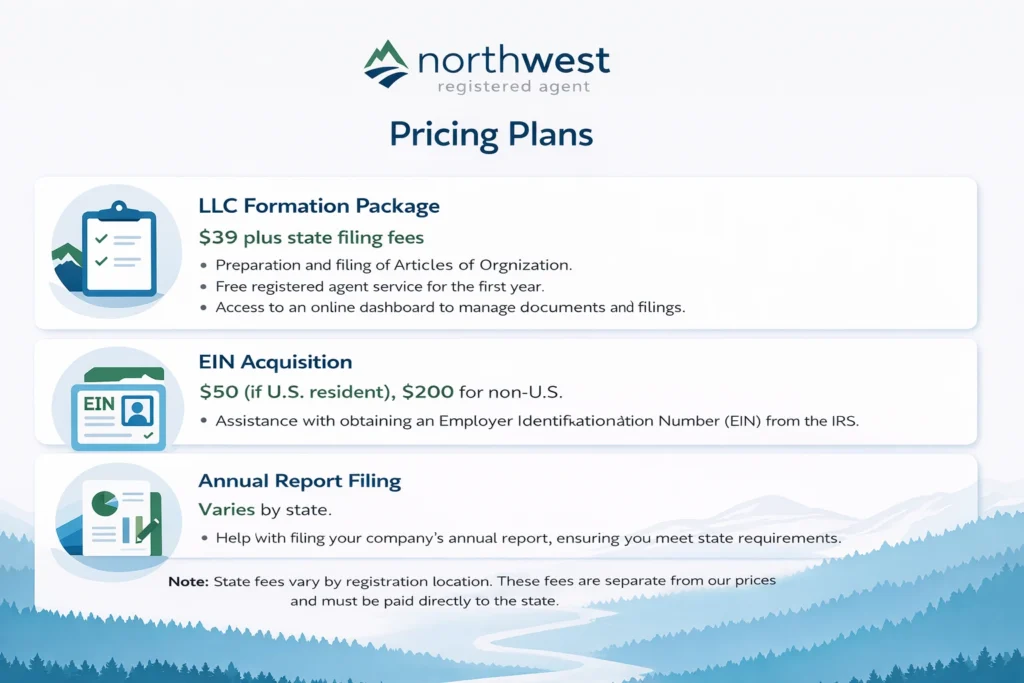 northwest
registered agent

Pricing Plans

LLC Formation Package

$39 plus state filing fees

• Preparation and filing of Articles of Orgnization.
• Free registered agent service for the first year.
• Access to an online dashboard to manage documents and filings.

EIN

EIN Acquisition

$50 (if U.S. resident), $200 for non-U.S.

• Assistance with obtaining an Employer Identifikationation Number (EIN) from the IRS.

Annual Report Filing

Varies by state.

• Help with filing your company's annual report, ensuring you meet state requirements.

Note: State fees vary by registration location. These fees are separate from our prices and must be paid directly to the state.